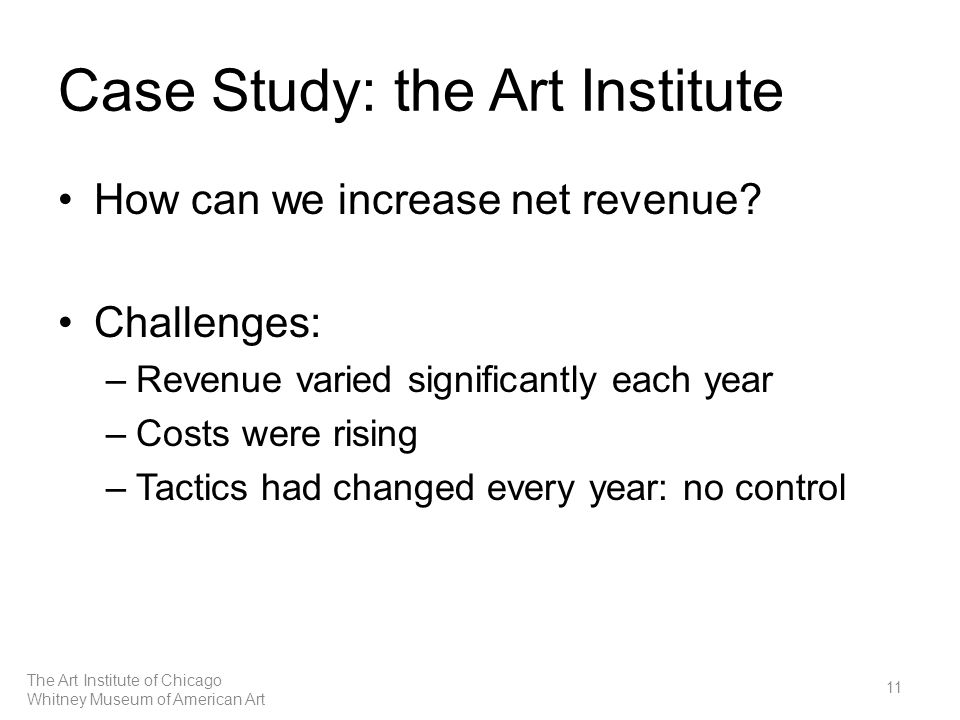 Case Study: the Art Institute

• How can we increase net revenue?

• Challenges:
– Revenue varied significantly each year
– Costs were rising
– Tactics had changed every year: no control

The Art Institute of Chicago
Whitney Museum of American Art

11